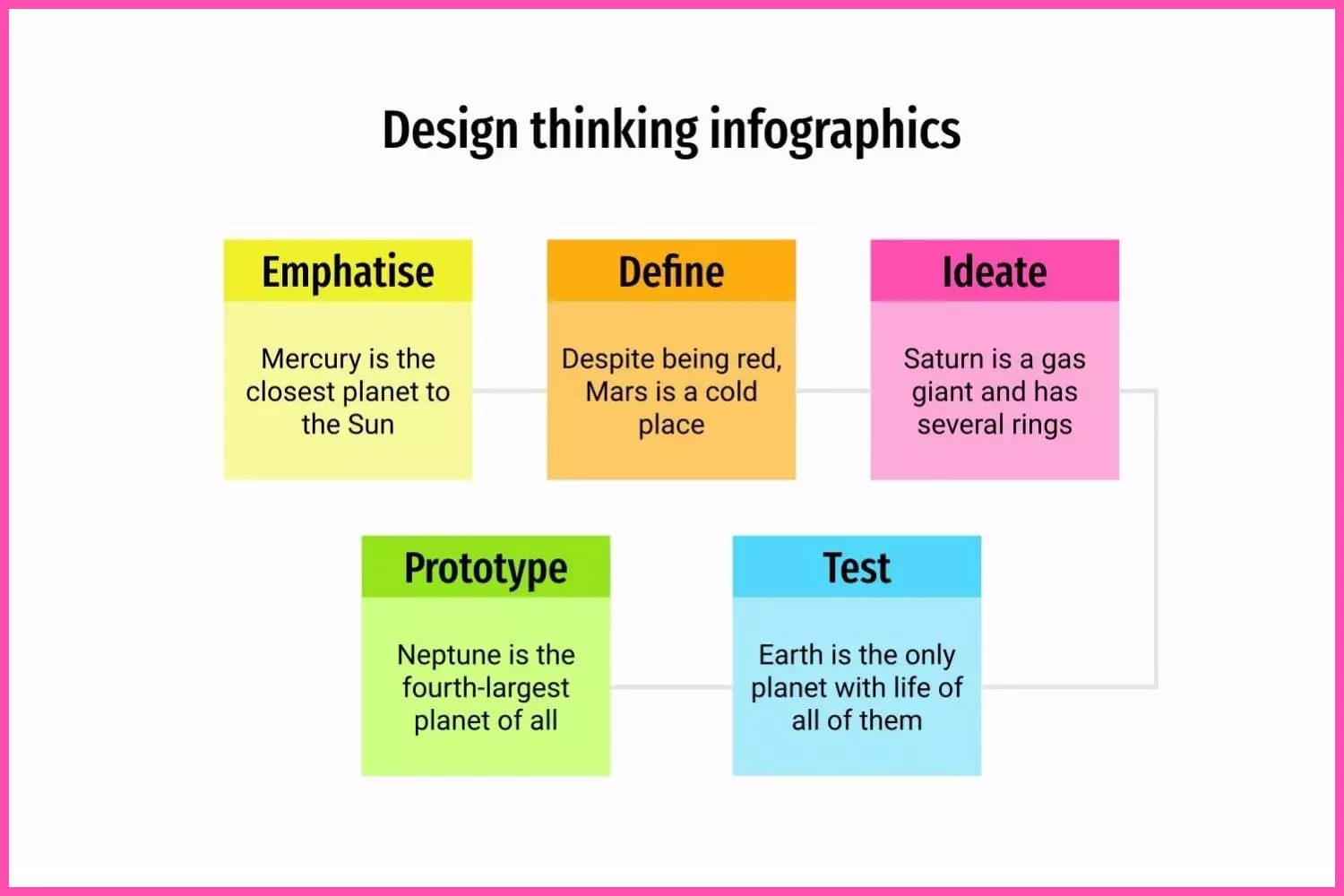 Design thinking infographics

Emphatise

Mercury is the closest planet to the Sun

Define

Despite being red, Mars is a cold place

Ideate

Saturn is a gas giant and has several rings

Prototype

Neptune is the fourth-largest planet of all

Test

Earth is the only planet with life of all of them